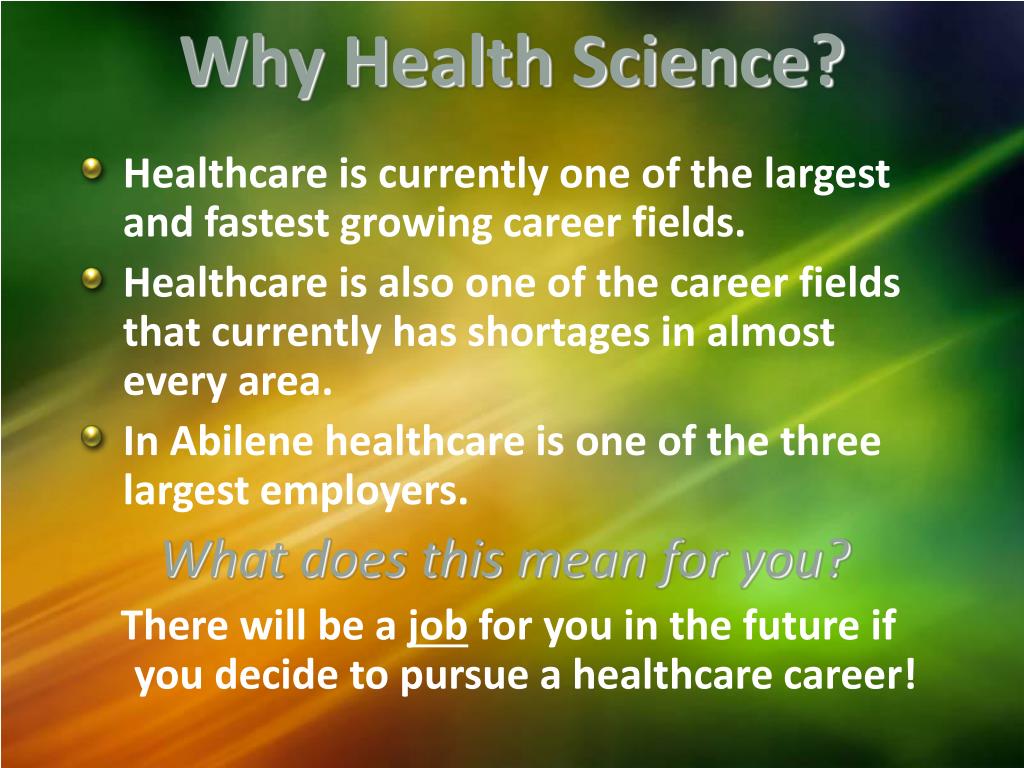 Why Health Science?

Healthcare is currently one of the largest and fastest growing career fields.

Healthcare is also one of the career fields that currently has shortages in almost every area.

In Abilene healthcare is one of the three largest employers.

What does this mean for you?

There will be a job for you in the future if you decide to pursue a healthcare career!